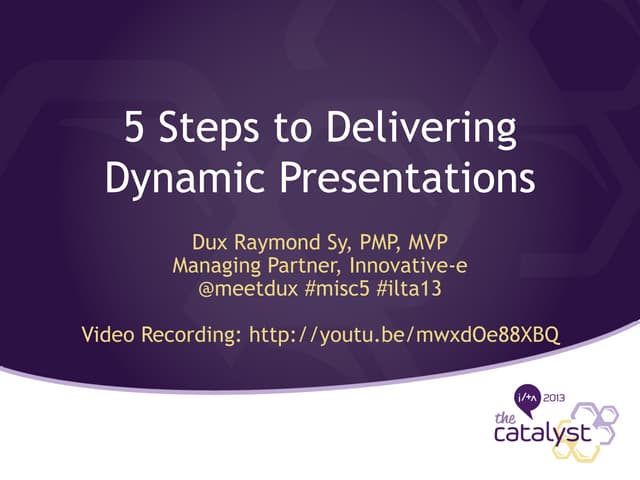 5 Steps to Delivering Dynamic Presentations

Dux Raymond Sy, PMP, MVP
Managing Partner, Innovative-e
@meetdux #misc5 #ilta13

Video Recording: http://youtu.be/mwxdOe88XBQ

ilta 2013
the catalyst